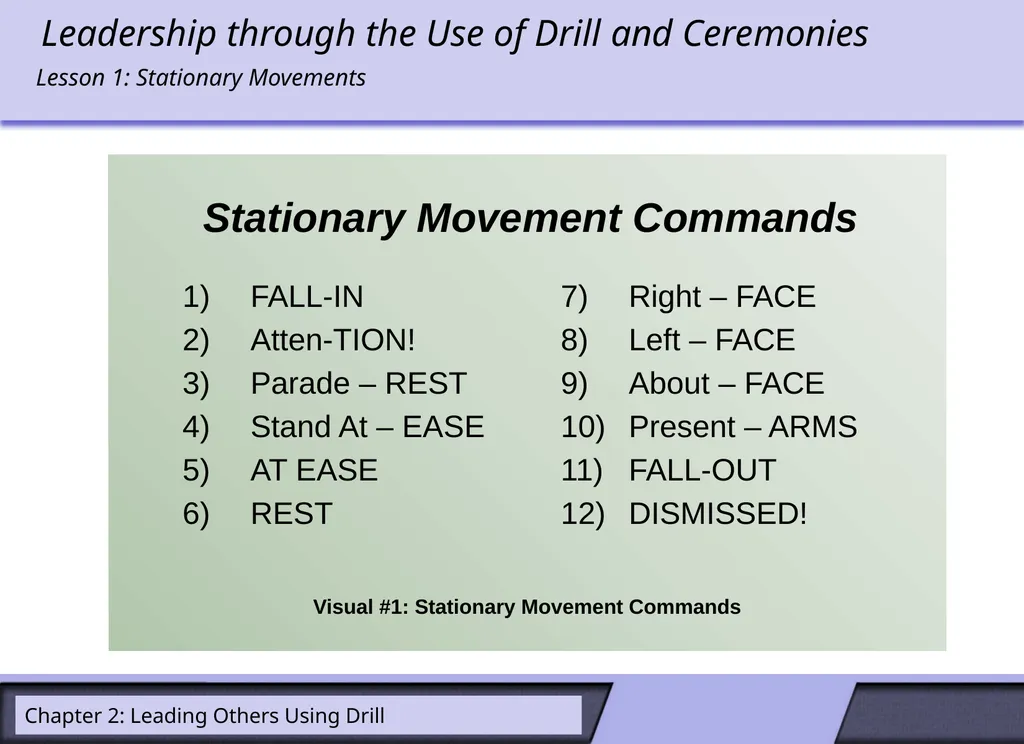 Leadership through the Use of Drill and Ceremonies

Lesson 1: Stationary Movements

Stationary Movement Commands

1) FALL-IN
2) Atten-TION!
3) Parade – REST
4) Stand At – EASE
5) AT EASE
6) REST

7) Right – FACE
8) Left – FACE
9) About – FACE
10) Present – ARMS
11) FALL-OUT
12) DISMISSED!

Visual #1: Stationary Movement Commands

Chapter 2: Leading Others Using Drill